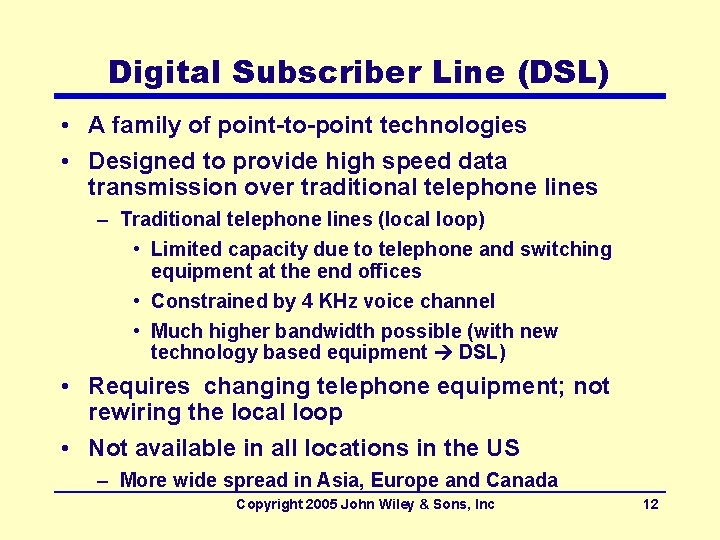 Digital Subscriber Line (DSL)

• A family of point-to-point technologies

• Designed to provide high speed data transmission over traditional telephone lines

– Traditional telephone lines (local loop)

• Limited capacity due to telephone and switching equipment at the end offices

• Constrained by 4 KHz voice channel

• Much higher bandwidth possible (with new technology based equipment → DSL)

• Requires changing telephone equipment; not rewiring the local loop

• Not available in all locations in the US

– More wide spread in Asia, Europe and Canada

Copyright 2005 John Wiley & Sons, Inc

12